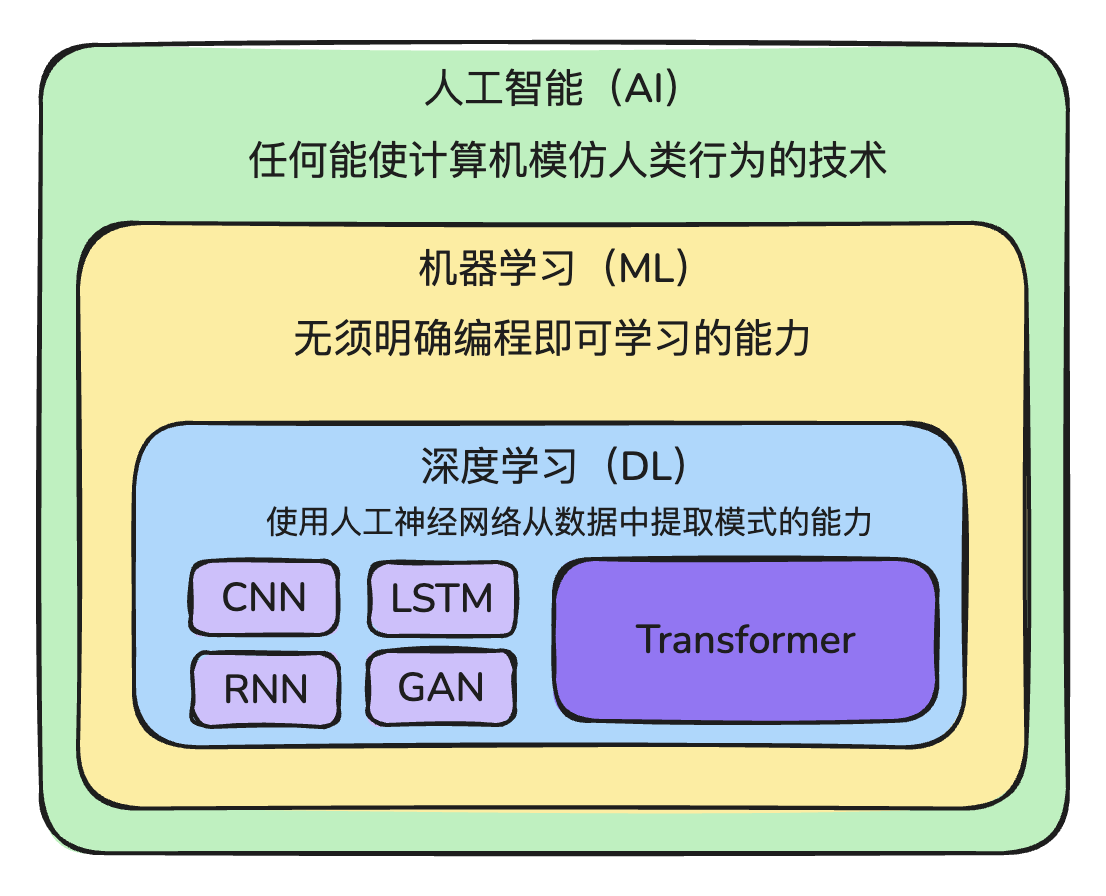 人工智能（AI）

任何能使计算机模仿人类行为的技术

机器学习（ML）

无须明确编程即可学习的能力

深度学习（DL）

使用人工神经网络从数据中提取模式的能力

CNN

LSTM

RNN

GAN

Transformer